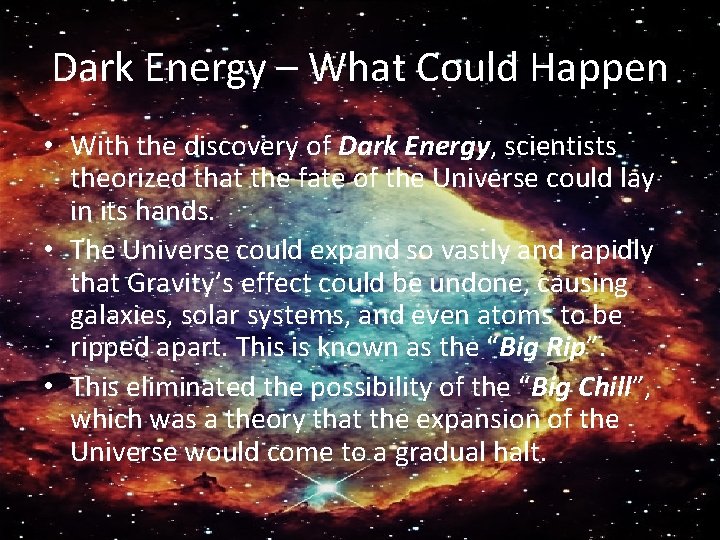 Dark Energy – What Could Happen

• With the discovery of Dark Energy, scientists theorized that the fate of the Universe could lay in its hands.

• The Universe could expand so vastly and rapidly that Gravity's effect could be undone, causing galaxies, solar systems, and even atoms to be ripped apart. This is known as the "Big Rip".

• This eliminated the possibility of the "Big Chill", which was a theory that the expansion of the Universe would come to a gradual halt.